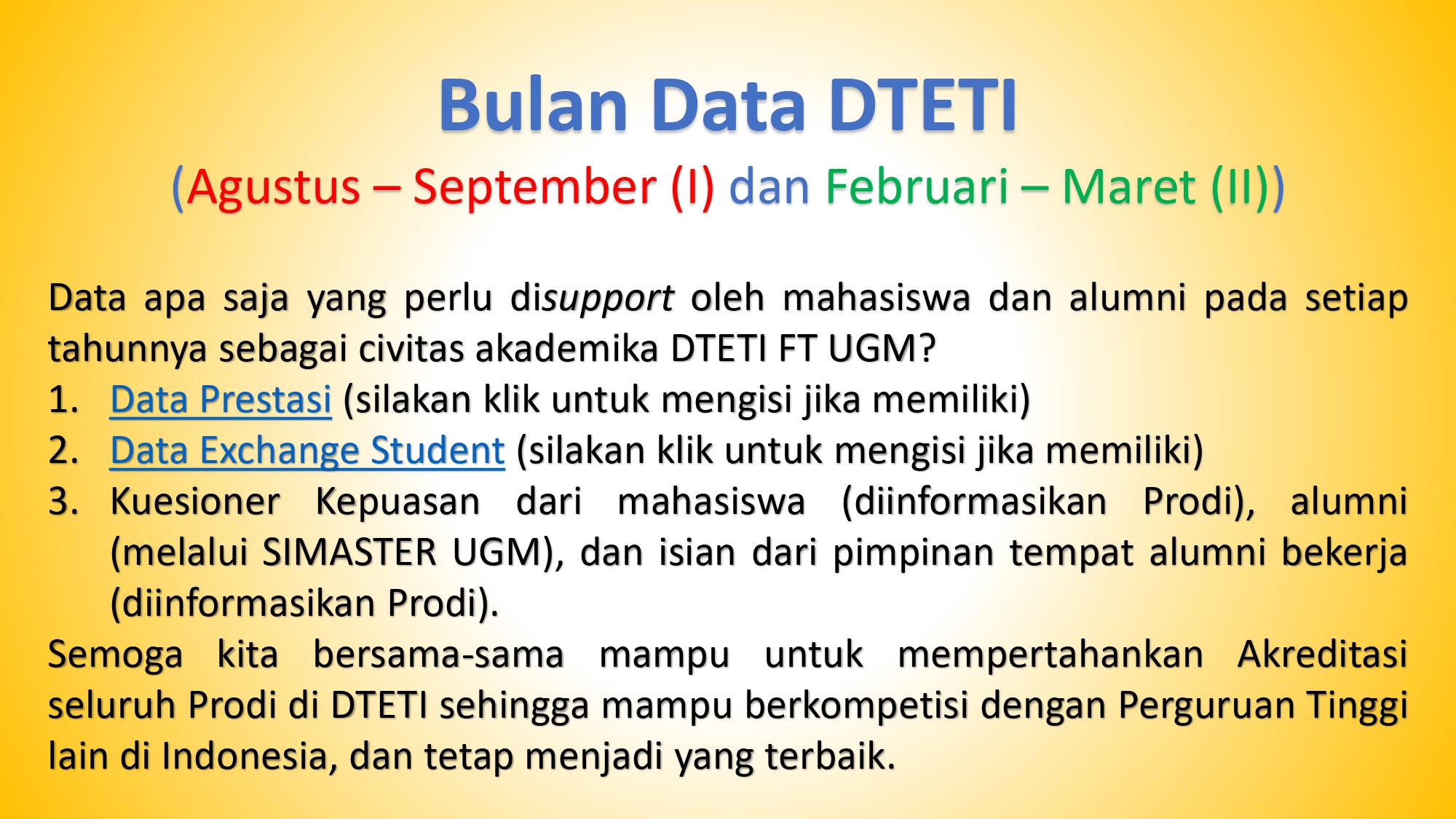 Bulan Data DTETI

(Agustus – September (I) dan Februari – Maret (II))

Data apa saja yang perlu disupport oleh mahasiswa dan alumni pada setiap tahunnya sebagai civitas akademika DTETI FT UGM?

1. Data Prestasi (silakan klik untuk mengisi jika memiliki)
2. Data Exchange Student (silakan klik untuk mengisi jika memiliki)
3. Kuesioner Kepuasan dari mahasiswa (diinformasikan Prodi), alumni (melalui SIMASTER UGM), dan isian dari pimpinan tempat alumni bekerja (diinformasikan Prodi).

Semoga kita bersama-sama mampu untuk mempertahankan Akreditasi seluruh Prodi di DTETI sehingga mampu berkompetisi dengan Perguruan Tinggi lain di Indonesia, dan tetap menjadi yang terbaik.